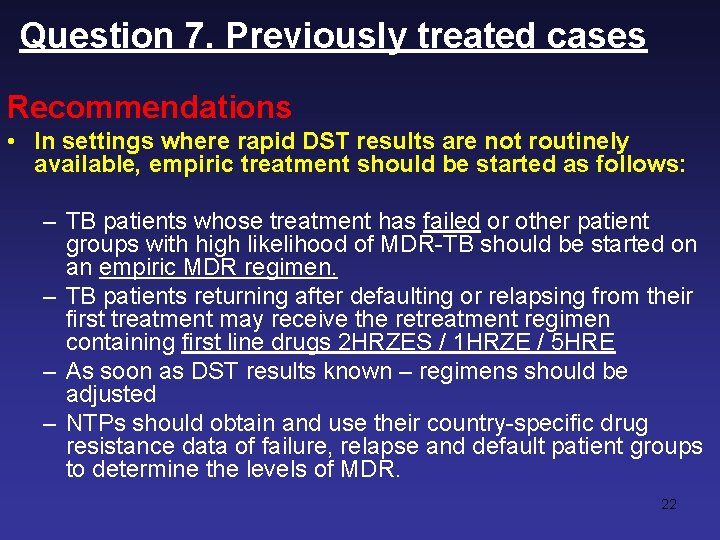 Question 7. Previously treated cases

Recommendations

• In settings where rapid DST results are not routinely available, empiric treatment should be started as follows:

– TB patients whose treatment has failed or other patient groups with high likelihood of MDR-TB should be started on an empiric MDR regimen.
– TB patients returning after defaulting or relapsing from their first treatment may receive the retreatment regimen containing first line drugs 2HRZES / 1HRZE / 5HRE
– As soon as DST results known – regimens should be adjusted
– NTPs should obtain and use their country-specific drug resistance data of failure, relapse and default patient groups to determine the levels of MDR.

22